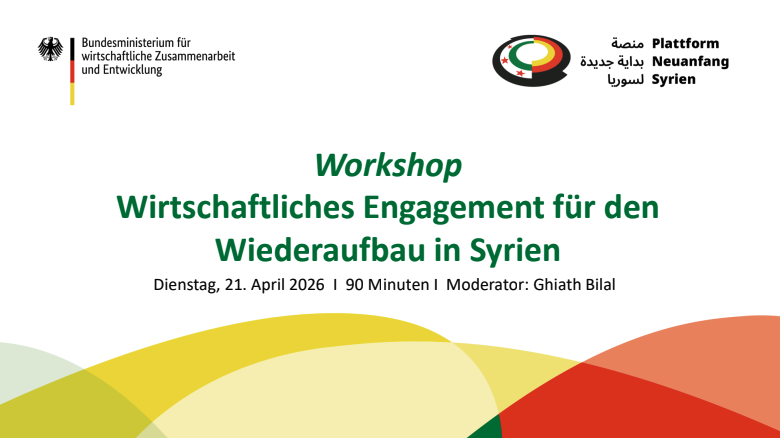 Bundesministerium für wirtschaftliche Zusammenarbeit und Entwicklung

منصة بداية جديدة لسوريا

Plattform Neuanfang Syrien

Workshop
Wirtschaftliches Engagement für den Wiederaufbau in Syrien

Dienstag, 21. April 2026 I 90 Minuten I Moderator: Ghiath Bilal